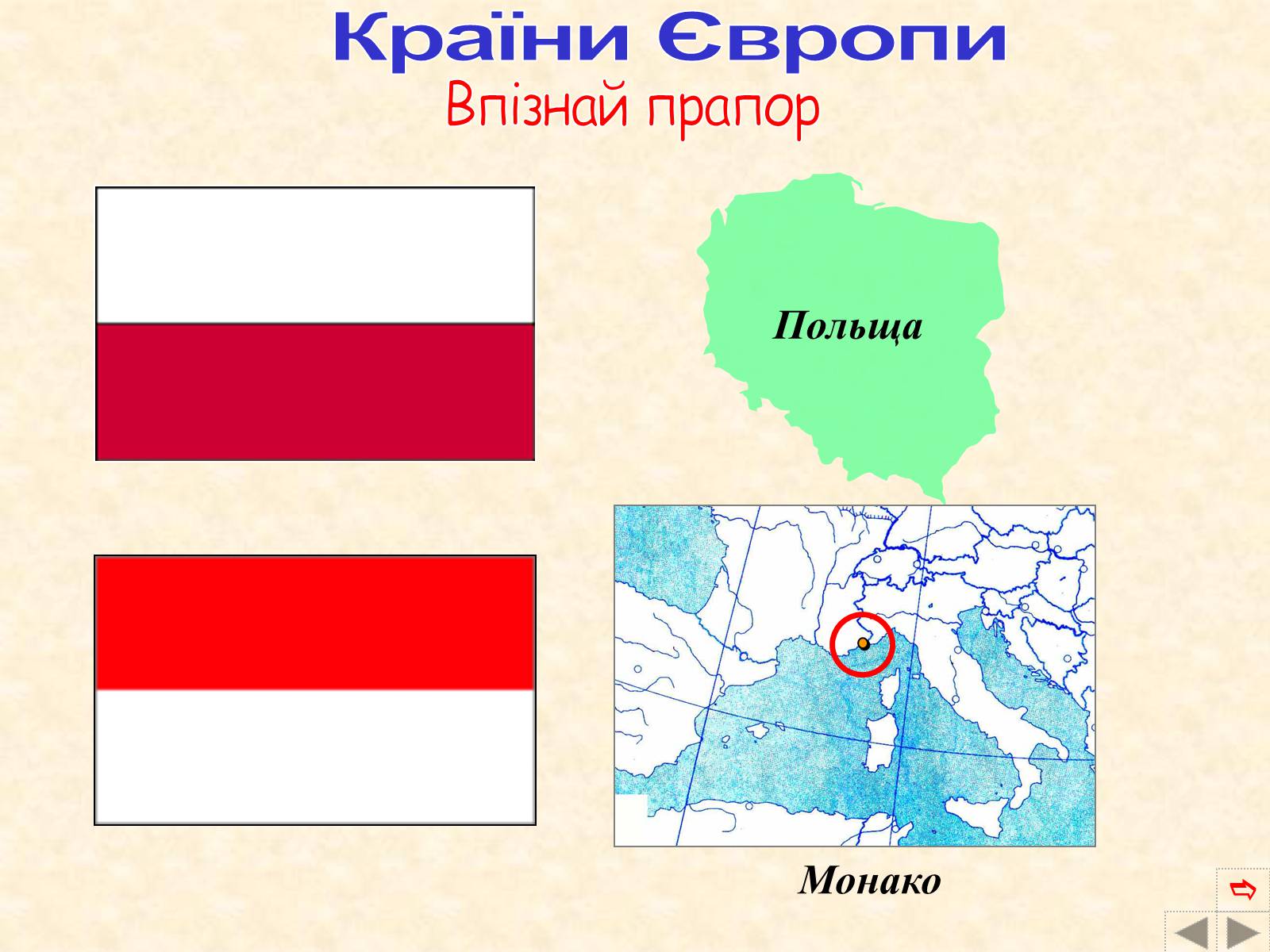 Країни Європи

Впізнай прапор

Польща

Монако